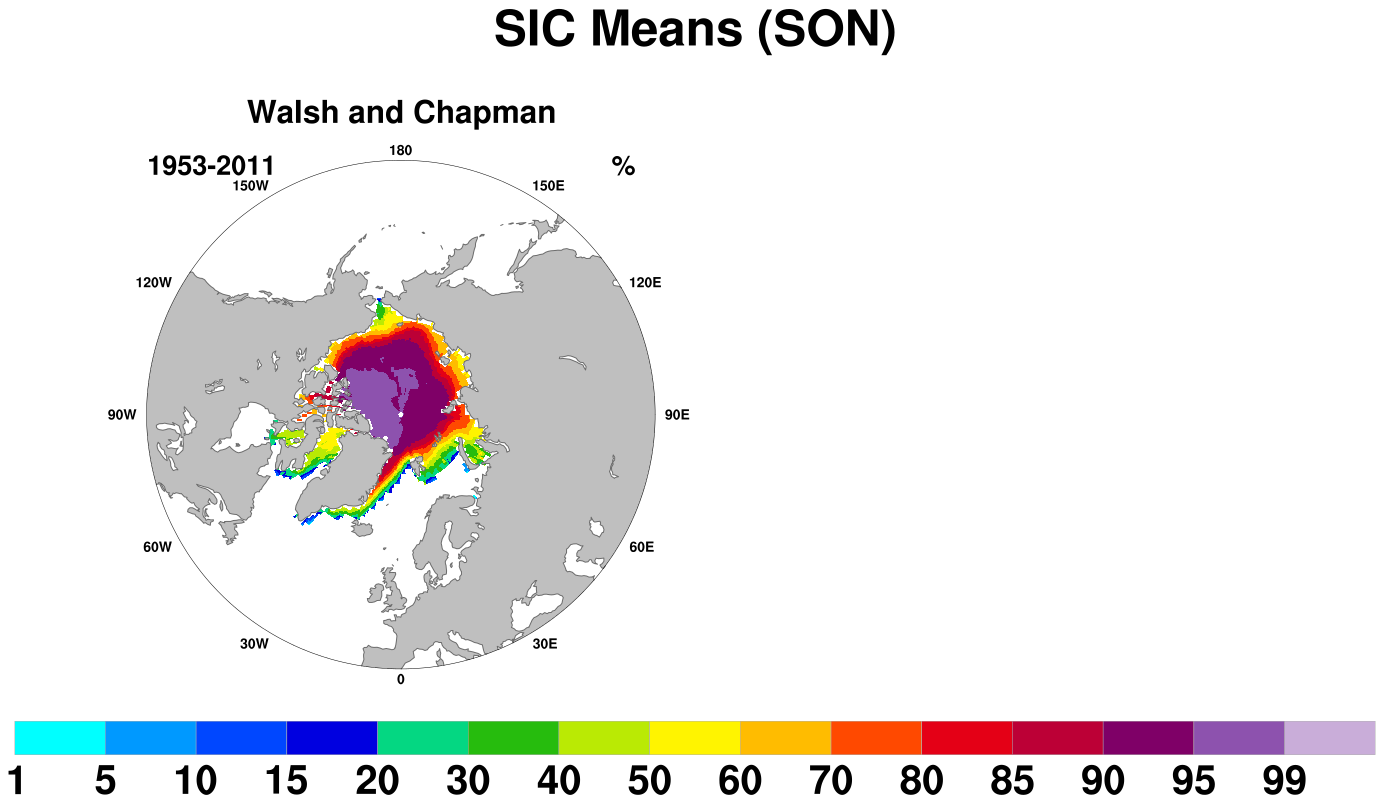 SIC Means (SON)

Walsh and Chapman

1953-2011

%

180
150W
150E
120W
120E
90W
90E
60W
60E
30W
30E
0

1 5 10 15 20 30 40 50 60 70 80 85 90 95 99